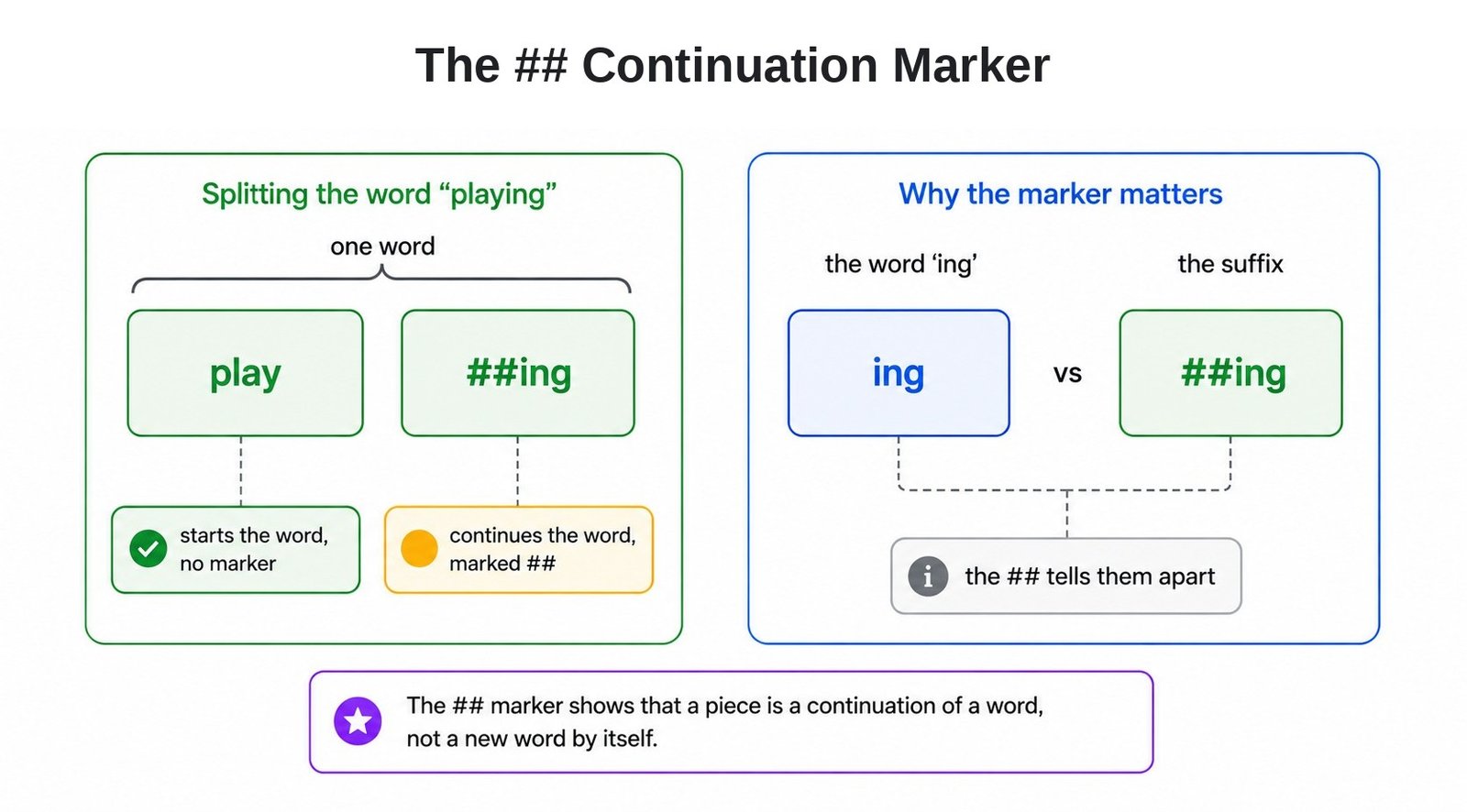 The ## Continuation Marker

Splitting the word “playing”

one word

play

##ing

starts the word, no marker

continues the word, marked ##

Why the marker matters

the word ‘ing’

the suffix

ing

vs

##ing

the ## tells them apart

The ## marker shows that a piece is a continuation of a word, not a new word by itself.